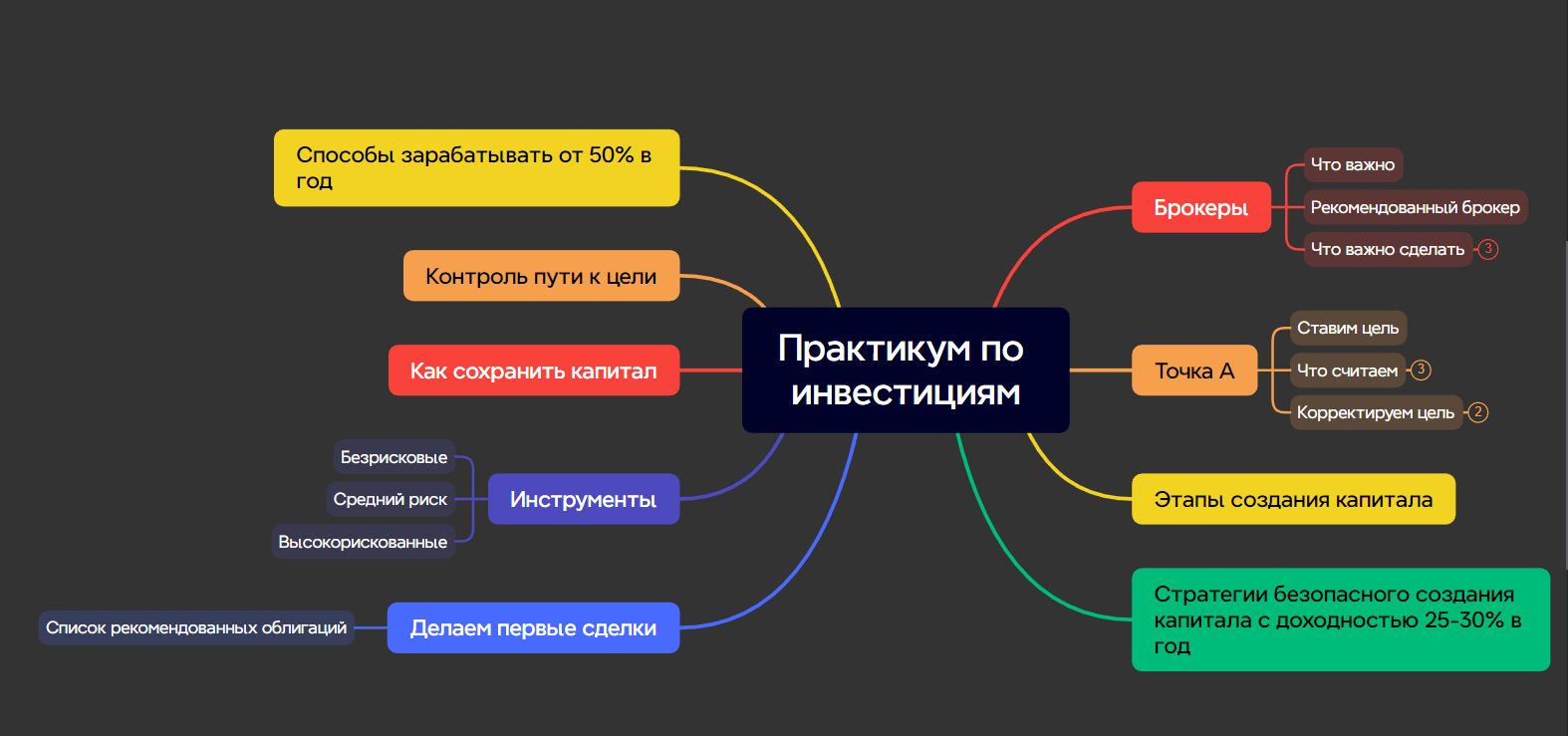 Практикум по инвестициям

Способы зарабатывать от 50% в год

Контроль пути к цели

Как сохранить капитал

Инструменты
Безрисковые
Средний риск
Высокорискованные

Делаем первые сделки
Список рекомендованных облигаций

Брокеры
Что важно
Рекомендованный брокер
Что важно сделать 3

Точка А
Ставим цель
Что считаем 3
Корректируем цель 2

Этапы создания капитала

Стратегии безопасного создания капитала с доходностью 25-30% в год